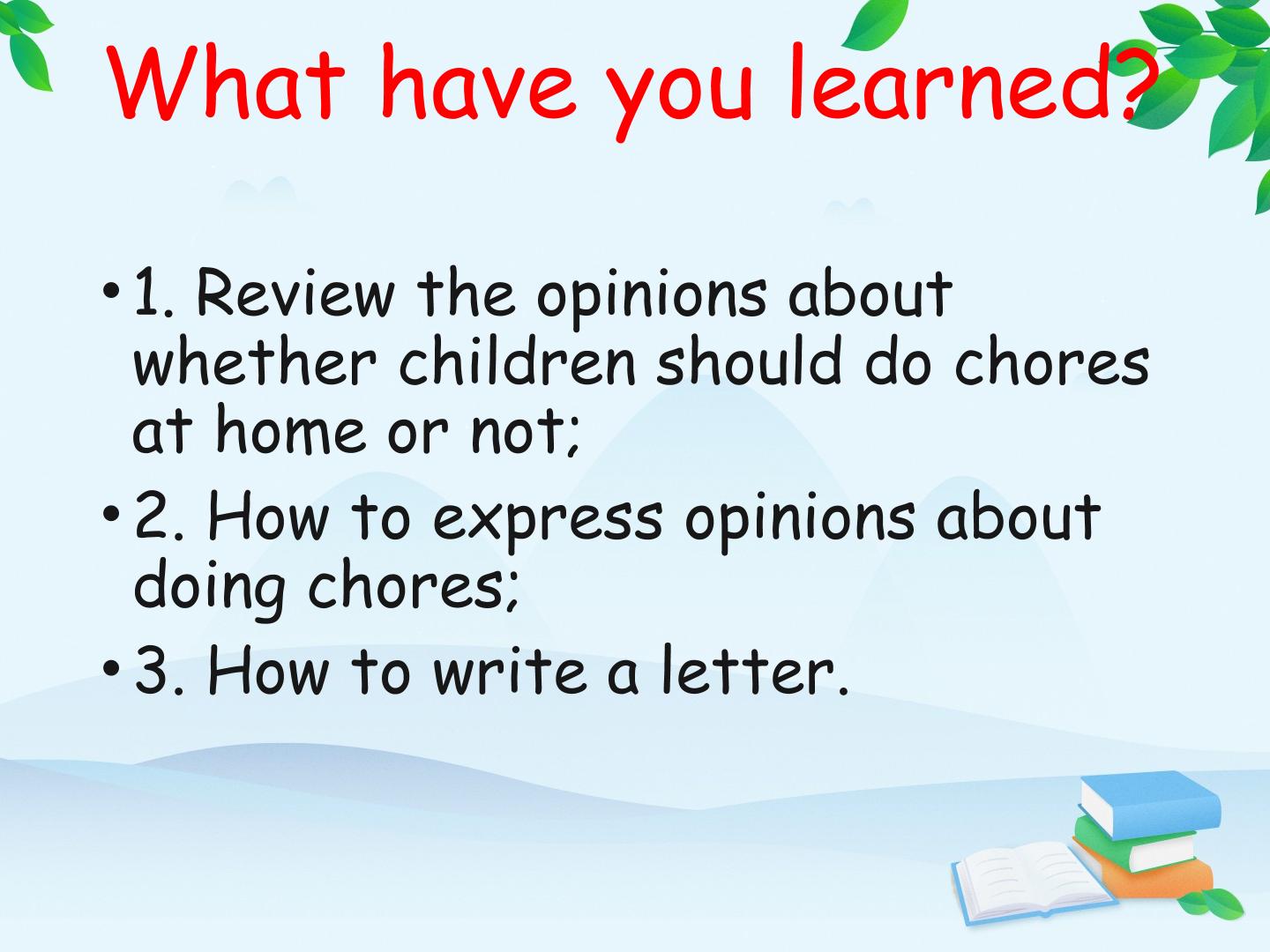 What have you learned?

• 1. Review the opinions about whether children should do chores at home or not;

• 2. How to express opinions about doing chores;

• 3. How to write a letter.